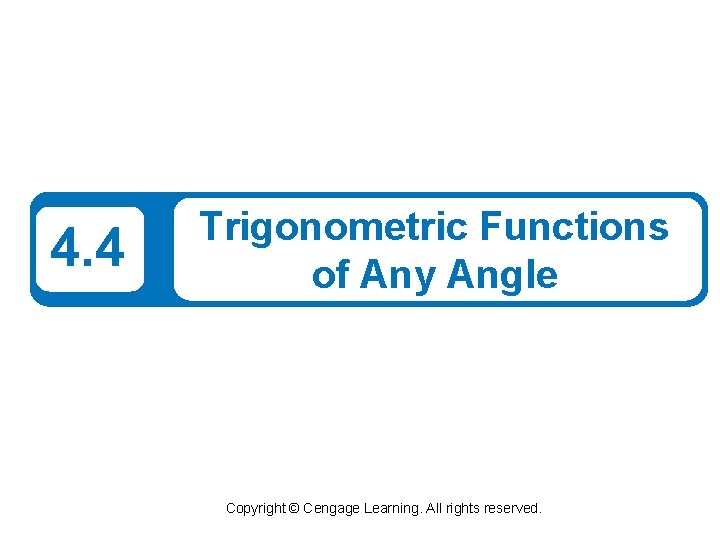 4.4

Trigonometric Functions of Any Angle

Copyright © Cengage Learning. All rights reserved.